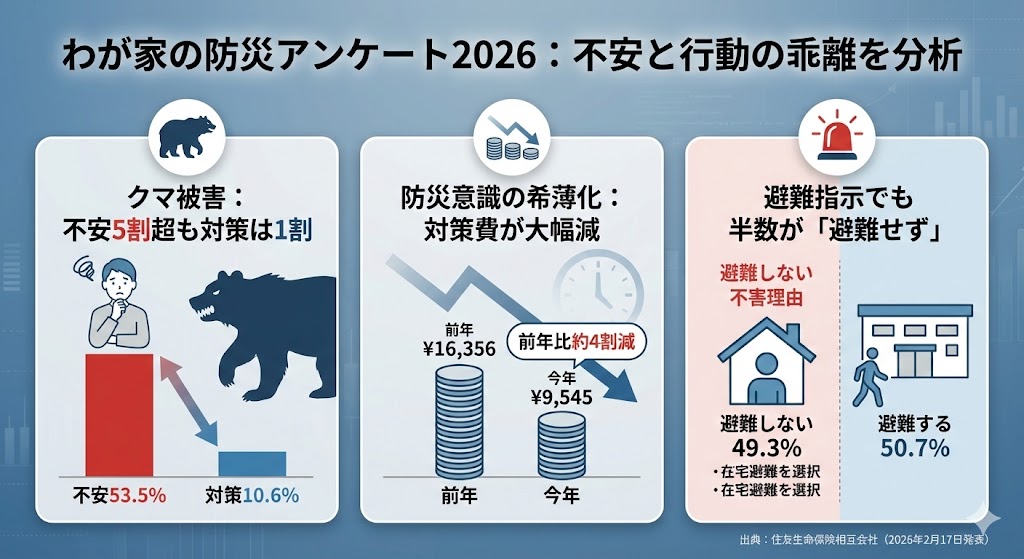 わが家の防災アンケート2026：不安と行動の乖離を分析

クマ被害：
不安5割超も対策は1割

不安53.5%
対策10.6%

防災意識の希薄化：
対策費が大幅減

前年
¥16,356

前年比約4割減

今年
¥9,545

前年
今年

避難指示でも
半数が「避難せず」

避難しない
不害理由

避難しない
49.3%
・在宅避難を選択
・在宅避難を選択

避難する
50.7%

出典：住友生命保険相互会社（2026年2月17日発表）